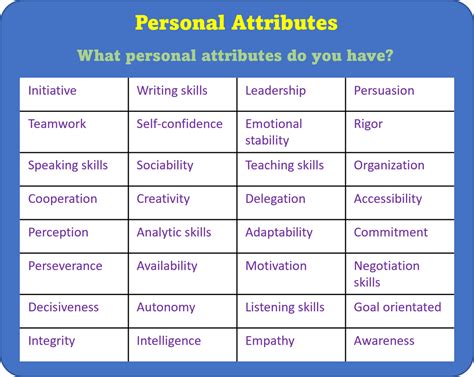 Personal Attributes

What personal attributes do you have?

| Initiative | Writing skills | Leadership | Persuasion |
|---|---|---|---|
| Teamwork | Self-confidence | Emotional stability | Rigor |
| Speaking skills | Sociability | Teaching skills | Organization |
| Cooperation | Creativity | Delegation | Accessibility |
| Perception | Analytic skills | Adaptability | Commitment |
| Perseverance | Availability | Motivation | Negotiation skills |
| Decisiveness | Autonomy | Listening skills | Goal orientated |
| Integrity | Intelligence | Empathy | Awareness |